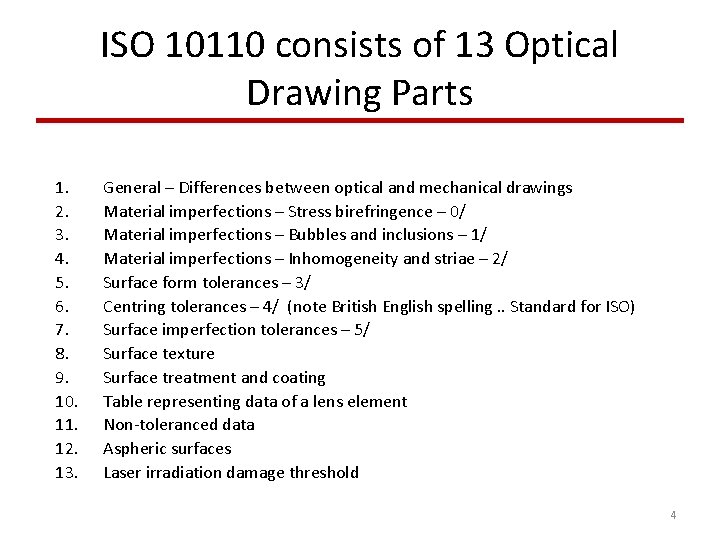 ISO 10110 consists of 13 Optical Drawing Parts

1. General – Differences between optical and mechanical drawings
2. Material imperfections – Stress birefringence – 0/
3. Material imperfections – Bubbles and inclusions – 1/
4. Material imperfections – Inhomogeneity and striae – 2/
5. Surface form tolerances – 3/
6. Centring tolerances – 4/ (note British English spelling .. Standard for ISO)
7. Surface imperfection tolerances – 5/
8. Surface texture
9. Surface treatment and coating
10. Table representing data of a lens element
11. Non-toleranced data
12. Aspheric surfaces
13. Laser irradiation damage threshold

4